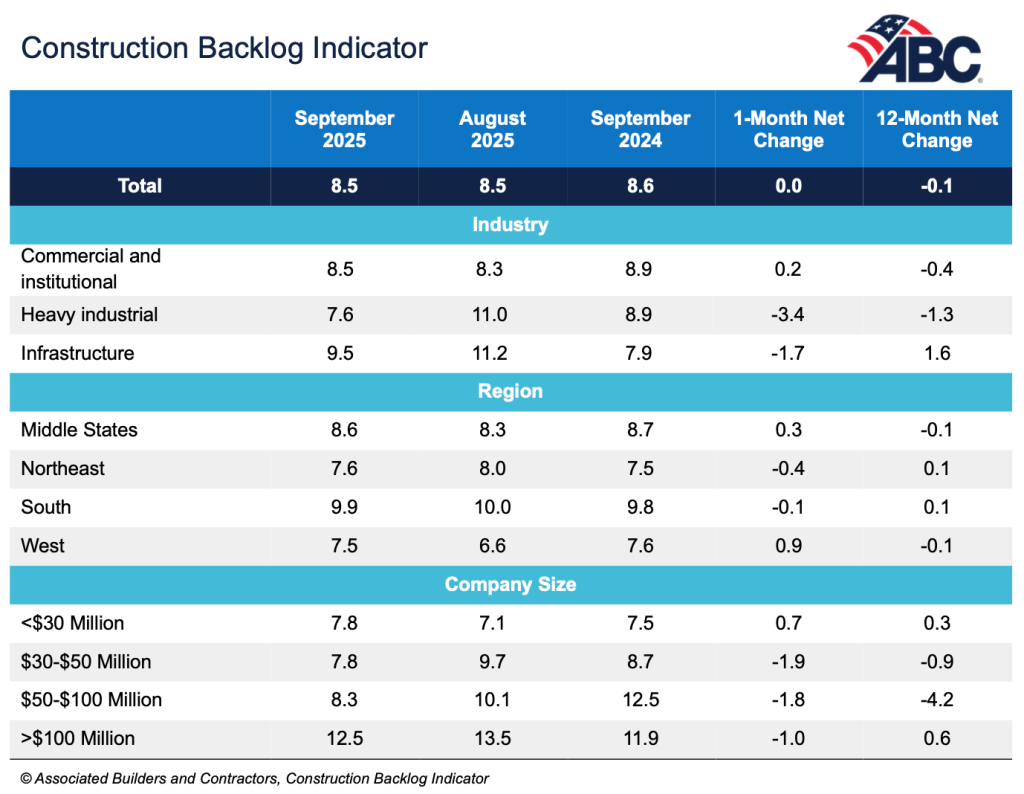 Construction Backlog Indicator

ABC

| | September 2025 | August 2025 | September 2024 | 1-Month Net Change | 12-Month Net Change |
|---|---|---|---|---|---|
| Total | 8.5 | 8.5 | 8.6 | 0.0 | -0.1 |
| Industry | | | | | |
| Commercial and institutional | 8.5 | 8.3 | 8.9 | 0.2 | -0.4 |
| Heavy industrial | 7.6 | 11.0 | 8.9 | -3.4 | -1.3 |
| Infrastructure | 9.5 | 11.2 | 7.9 | -1.7 | 1.6 |
| Region | | | | | |
| Middle States | 8.6 | 8.3 | 8.7 | 0.3 | -0.1 |
| Northeast | 7.6 | 8.0 | 7.5 | -0.4 | 0.1 |
| South | 9.9 | 10.0 | 9.8 | -0.1 | 0.1 |
| West | 7.5 | 6.6 | 7.6 | 0.9 | -0.1 |
| Company Size | | | | | |
| <\$30 Million | 7.8 | 7.1 | 7.5 | 0.7 | 0.3 |
| \$30-\$50 Million | 7.8 | 9.7 | 8.7 | -1.9 | -0.9 |
| \$50-\$100 Million | 8.3 | 10.1 | 12.5 | -1.8 | -4.2 |
| >\$100 Million | 12.5 | 13.5 | 11.9 | -1.0 | 0.6 |

© Associated Builders and Contractors, Construction Backlog Indicator